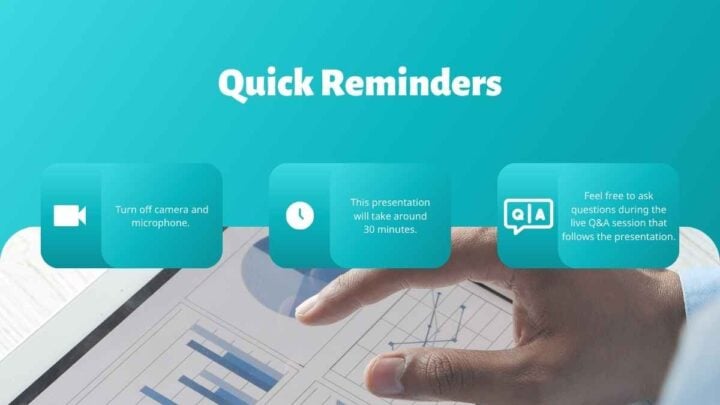 Quick Reminders

Turn off camera and microphone.

This presentation will take around 30 minutes.

Q|A

Feel free to ask questions during the live Q&A session that follows the presentation.